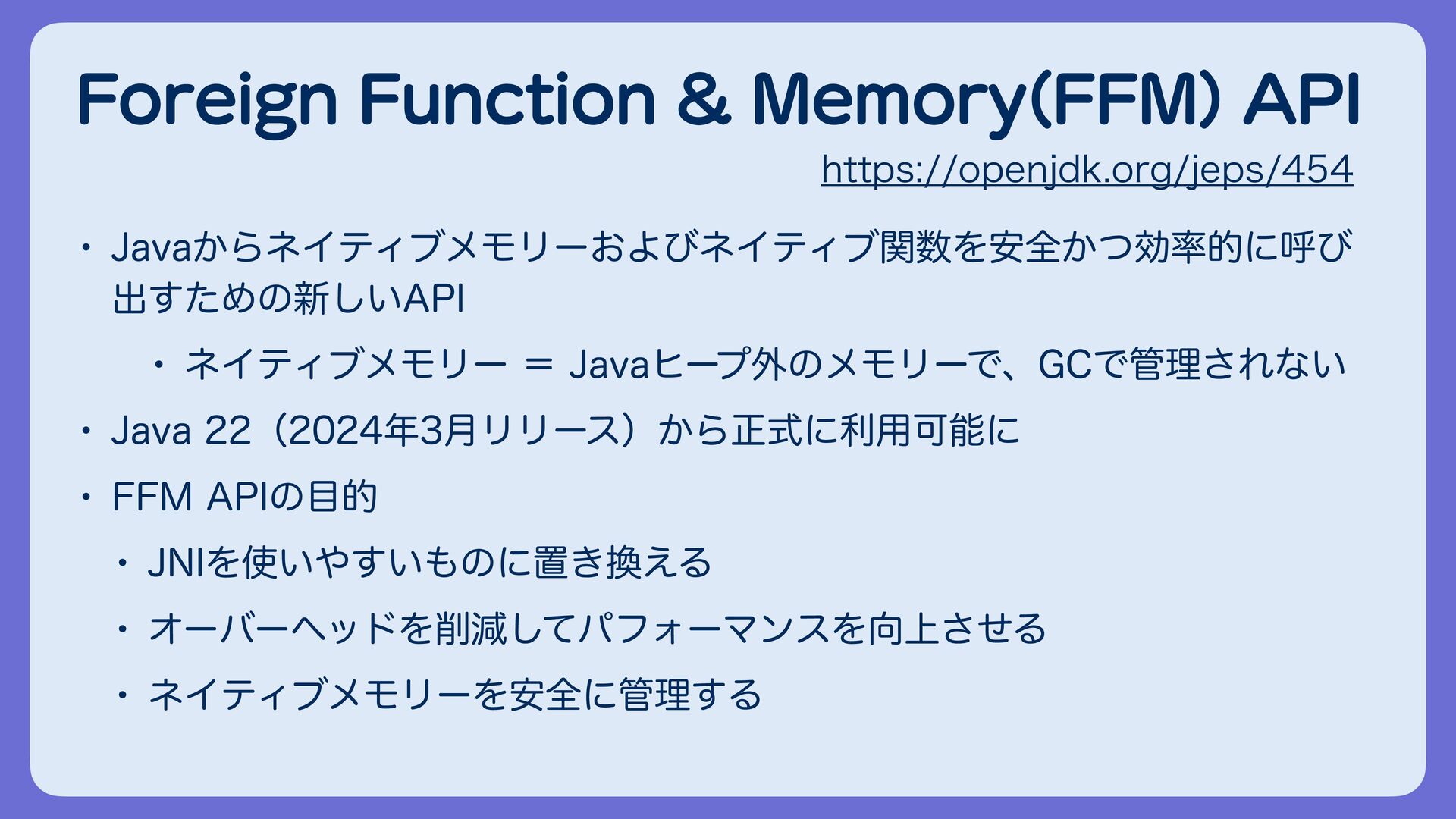 Foreign Function & Memory(FFM) API

https://openjdk.org/jeps/454

• Javaからネイティブメモリーおよびネイティブ関数を安全かつ効率的に呼び出すための新しいAPI

• ネイティブメモリー = Javaヒープ外のメモリーで、GCで管理されない

• Java 22（2024年3月リリース）から正式に利用可能に

• FFM APIの目的

• JNIを使いやすいものに置き換える

• オーバーヘッドを削減してパフォーマンスを向上させる

• ネイティブメモリーを安全に管理する